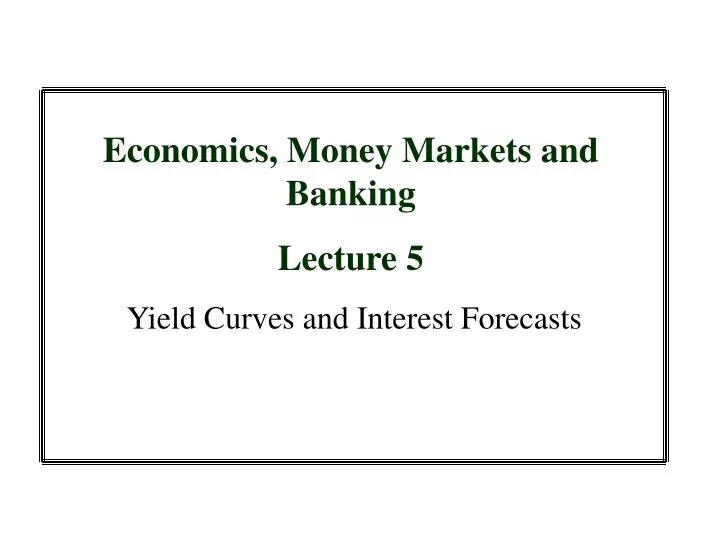 Economics, Money Markets and Banking

Lecture 5

Yield Curves and Interest Forecasts